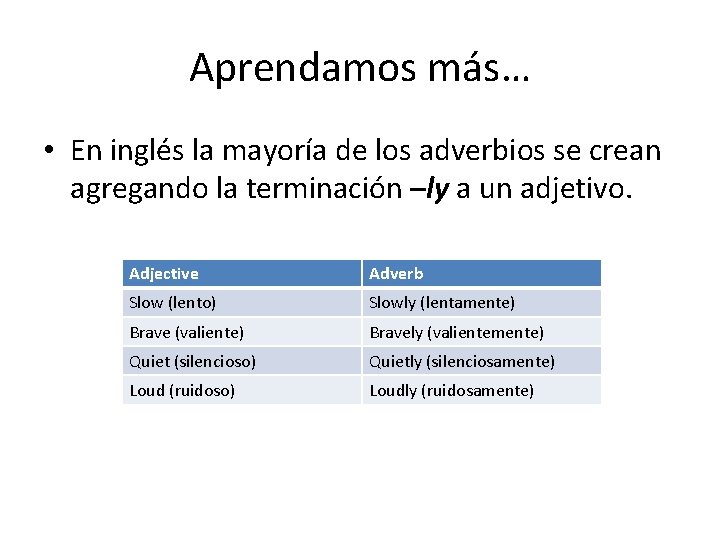 Aprendamos más…

• En inglés la mayoría de los adverbios se crean agregando la terminación –ly a un adjetivo.

| Adjective | Adverb |
|---|---|
| Slow (lento) | Slowly (lentamente) |
| Brave (valiente) | Bravely (valientemente) |
| Quiet (silencioso) | Quietly (silenciosamente) |
| Loud (ruidoso) | Loudly (ruidosamente) |